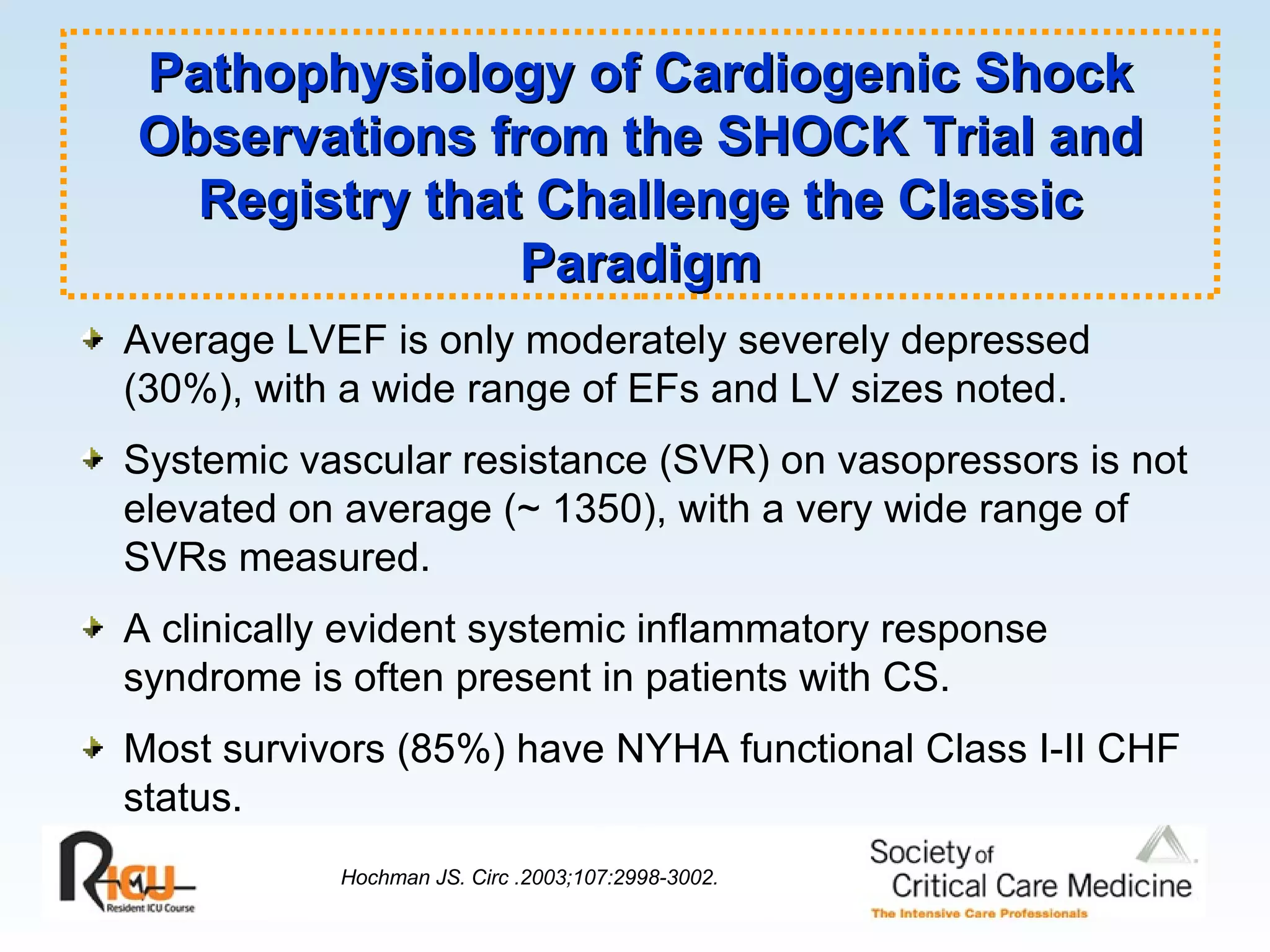 Pathophysiology of Cardiogenic Shock Observations from the SHOCK Trial and Registry that Challenge the Classic Paradigm

Average LVEF is only moderately severely depressed (30%), with a wide range of EFs and LV sizes noted.

Systemic vascular resistance (SVR) on vasopressors is not elevated on average (~ 1350), with a very wide range of SVRs measured.

A clinically evident systemic inflammatory response syndrome is often present in patients with CS.

Most survivors (85%) have NYHA functional Class I-II CHF status.

RICU
Resident ICU Course

Hochman JS. Circ .2003;107:2998-3002.

Society of Critical Care Medicine
The Intensive Care Professionals